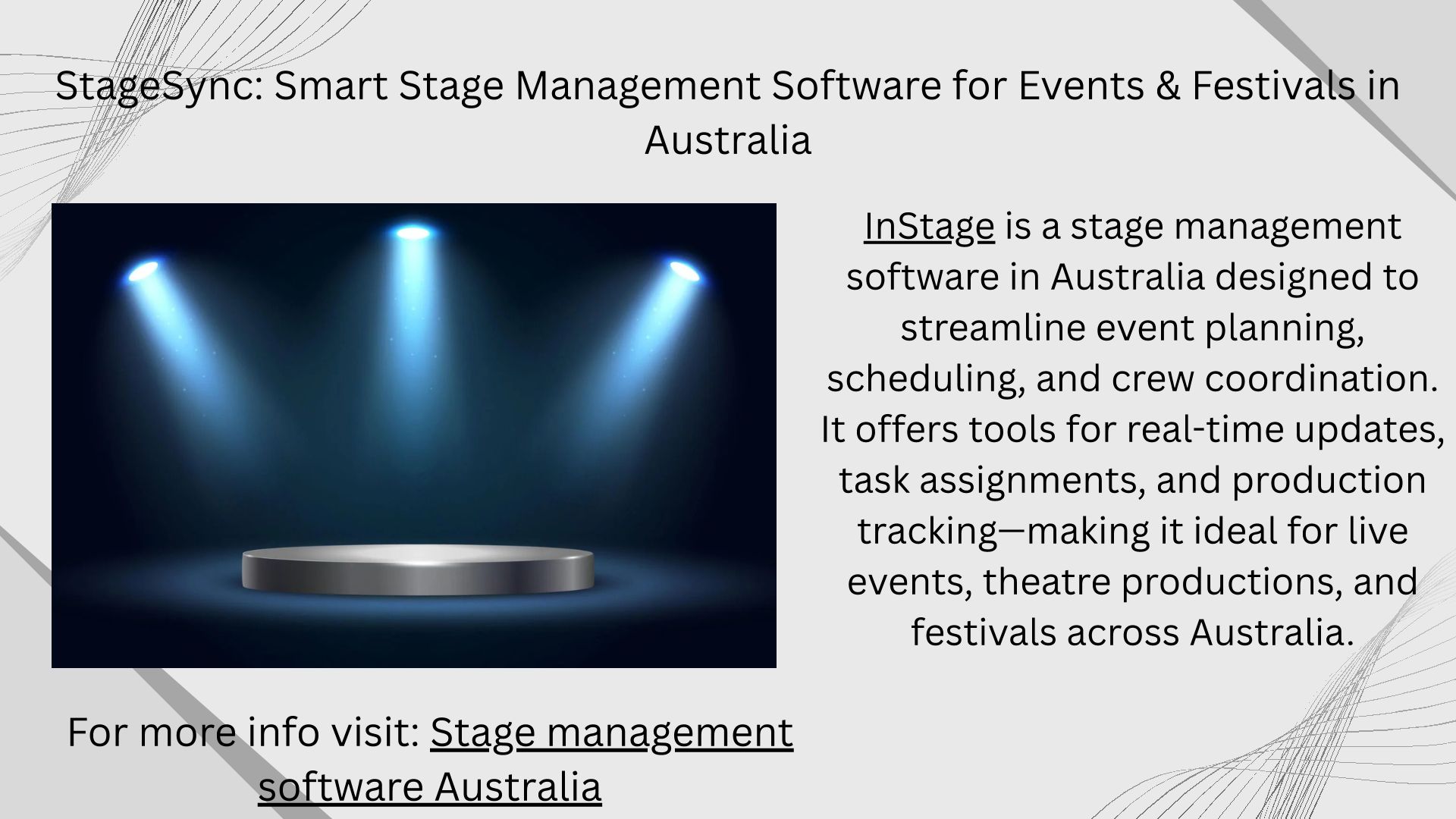 StageSync: Smart Stage Management Software for Events & Festivals in Australia

InStage is a stage management software in Australia designed to streamline event planning, scheduling, and crew coordination. It offers tools for real-time updates, task assignments, and production tracking—making it ideal for live events, theatre productions, and festivals across Australia.

For more info visit: Stage management software Australia